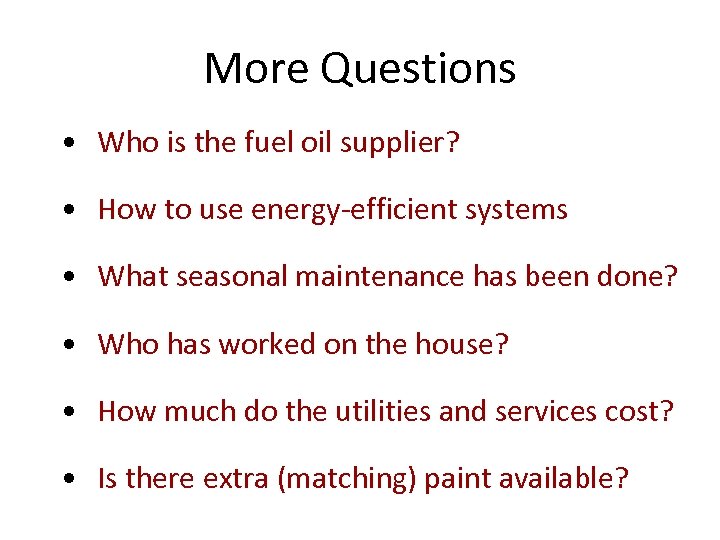 More Questions

• Who is the fuel oil supplier?

• How to use energy-efficient systems

• What seasonal maintenance has been done?

• Who has worked on the house?

• How much do the utilities and services cost?

• Is there extra (matching) paint available?